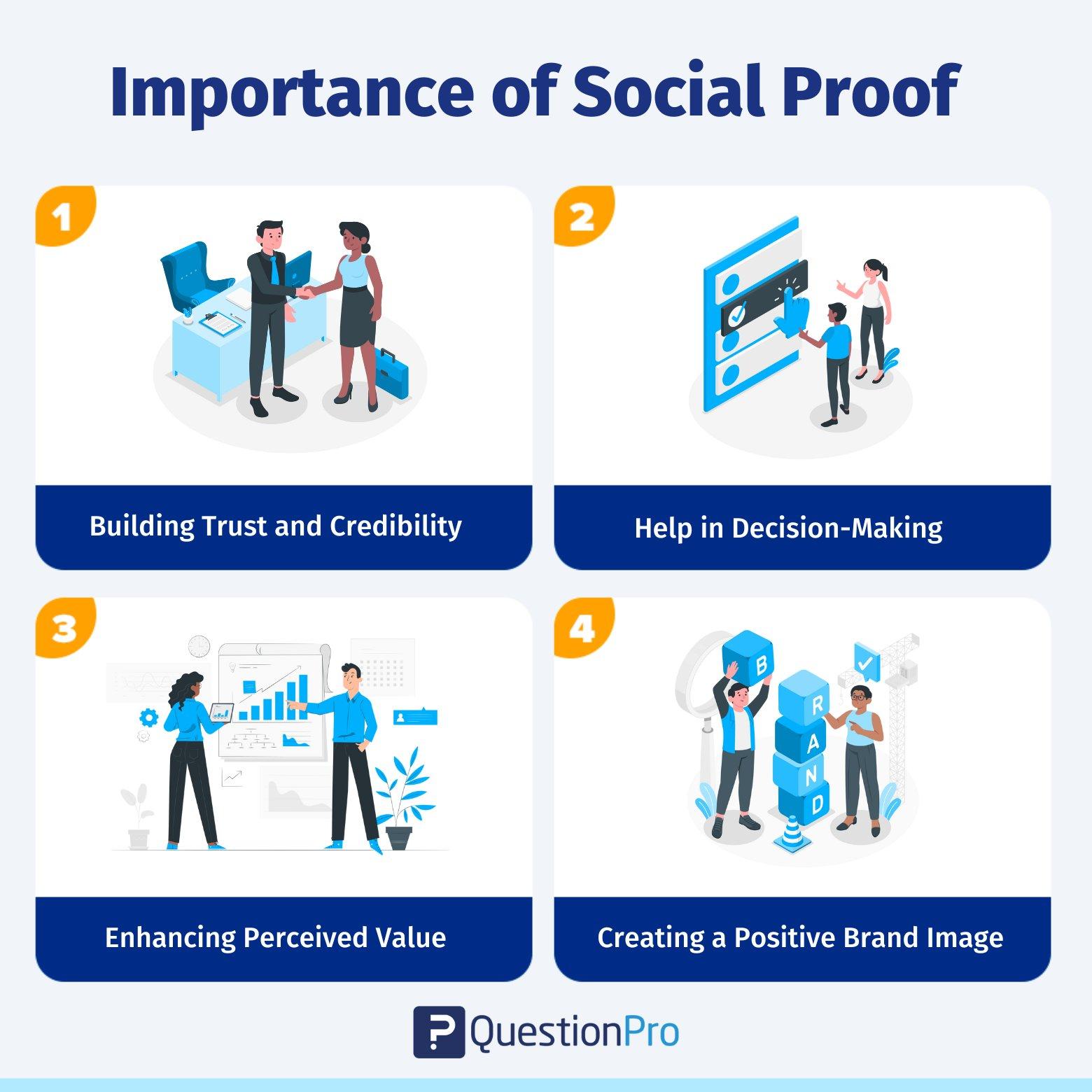 Importance of Social Proof

1

Building Trust and Credibility

2

Help in Decision-Making

3

Enhancing Perceived Value

4

B
R
A
N
D

Creating a Positive Brand Image

QuestionPro